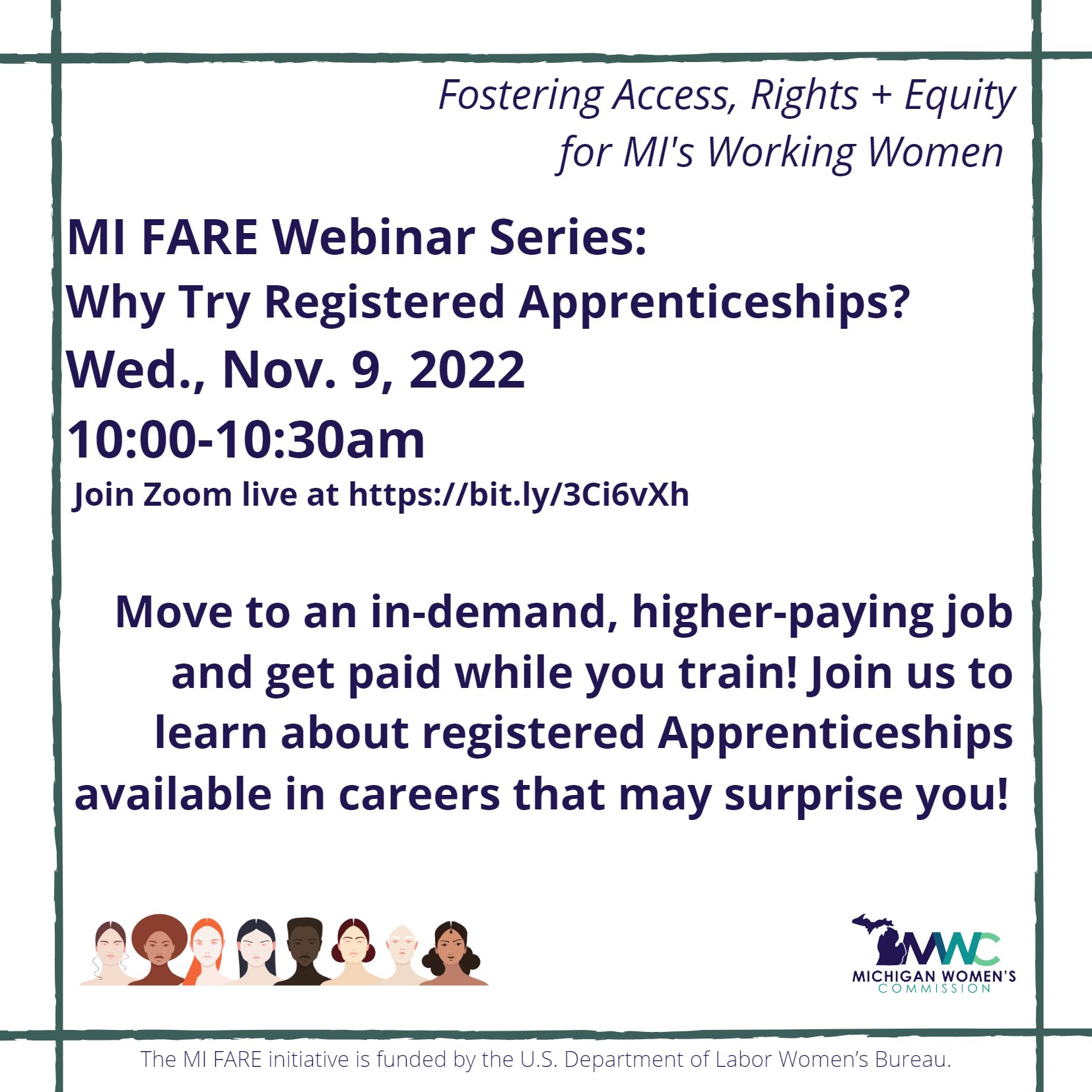 Fostering Access, Rights + Equity for MI's Working Women

MI FARE Webinar Series:
Why Try Registered Apprenticeships?
Wed., Nov. 9, 2022
10:00-10:30am
Join Zoom live at https://bit.ly/3Ci6vXh

Move to an in-demand, higher-paying job and get paid while you train! Join us to learn about registered Apprenticeships available in careers that may surprise you!

MWC
MICHIGAN WOMEN'S COMMISSION

The MI FARE initiative is funded by the U.S. Department of Labor Women's Bureau.